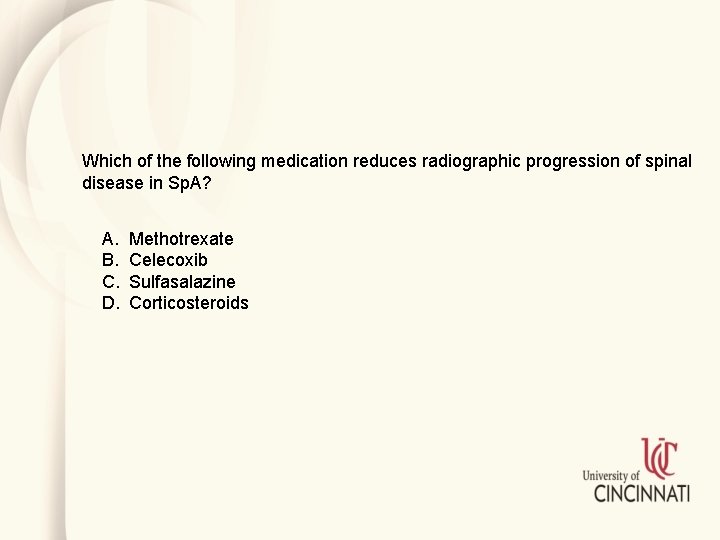 Which of the following medication reduces radiographic progression of spinal disease in SpA?

A. Methotrexate
B. Celecoxib
C. Sulfasalazine
D. Corticosteroids

UC
University of
CINCINNATI